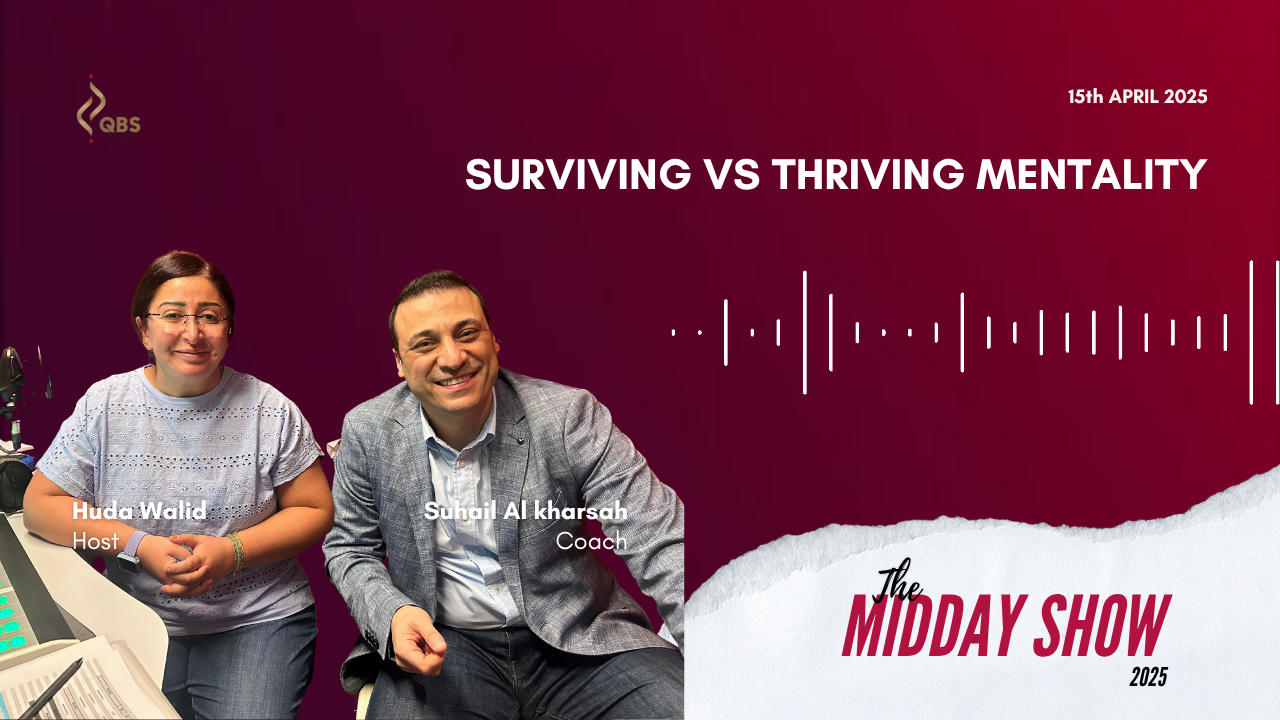 QBS

15th APRIL 2025

SURVIVING VS THRIVING MENTALITY

Huda Walid
Host

Suhail Al kharsah
Coach

The
MIDDAY SHOW
2025